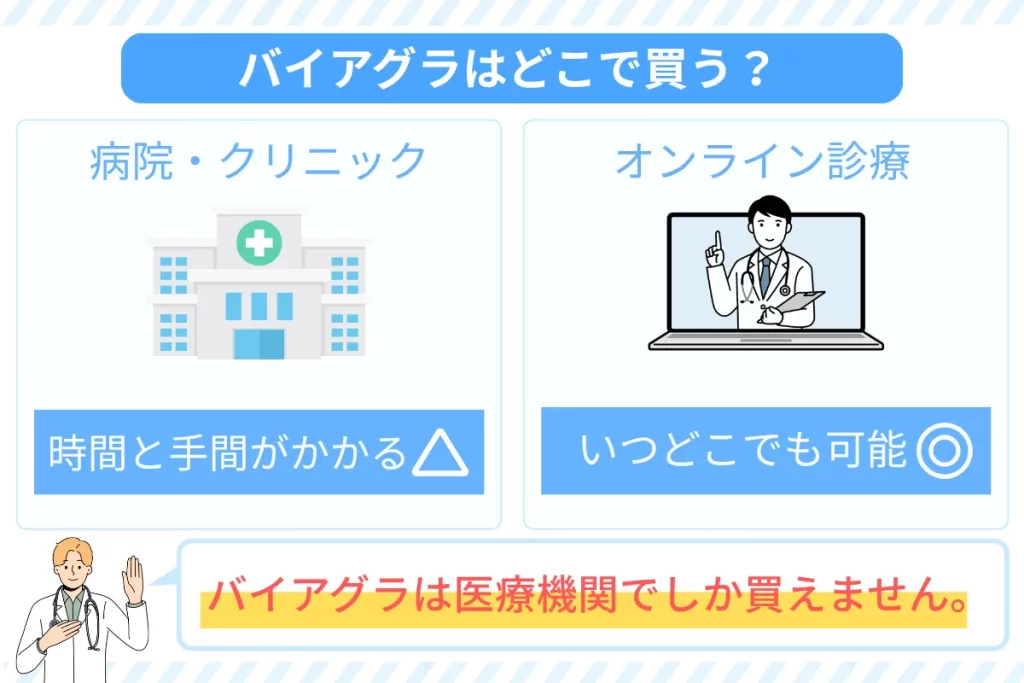 バイアグラはどこで買う？

病院・クリニック

時間と手間がかかる△

オンライン診療

いつどこでも可能◎

バイアグラは医療機関でしか買えません。